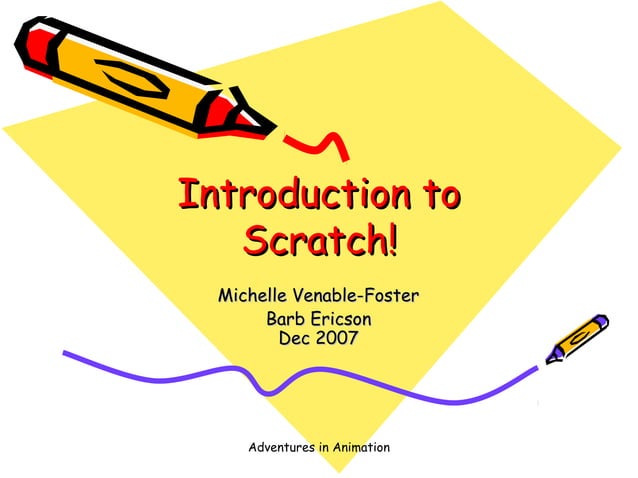 Introduction to Scratch!

Michelle Venable-Foster
Barb Ericson
Dec 2007

Adventures in Animation